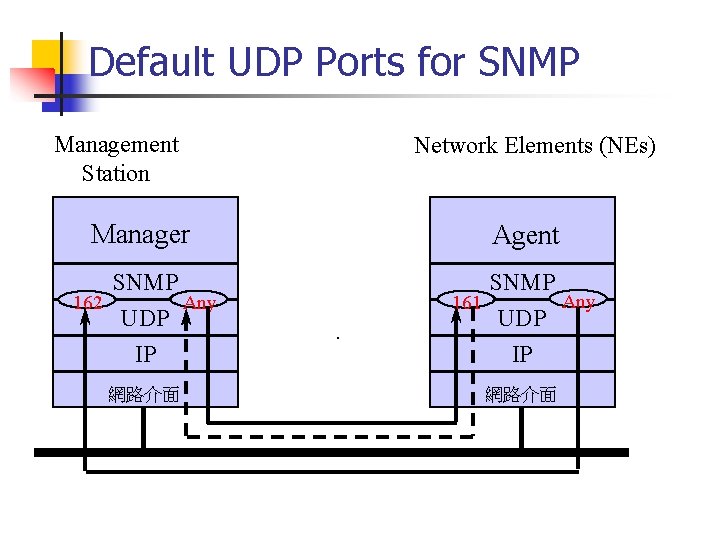 Default UDP Ports for SNMP

Management Station

Manager

SNMP

162

Any

UDP

IP

網路介面

Network Elements (NEs)

Agent

SNMP

161

Any

UDP

IP

網路介面